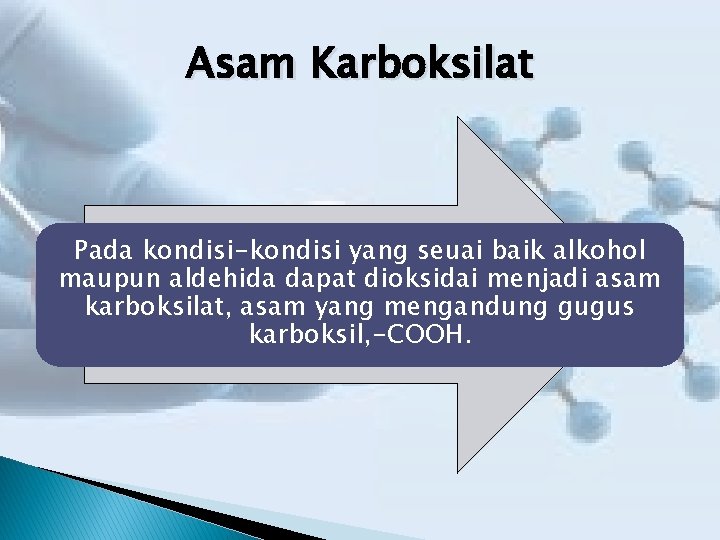 Asam Karboksilat

Pada kondisi-kondisi yang seuai baik alkohol maupun aldehida dapat dioksidai menjadi asam karboksilat, asam yang mengandung gugus karboksil,-COOH.